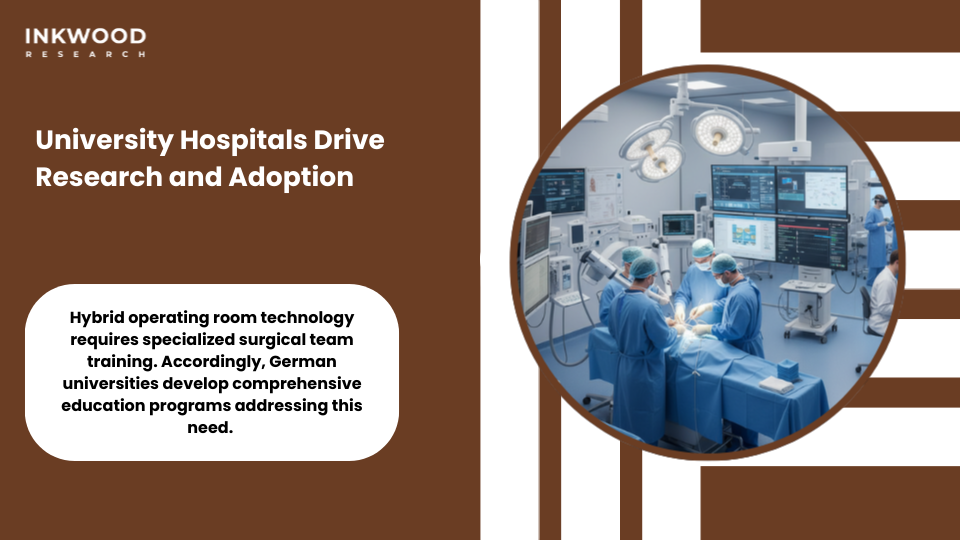 INKWOOD
RESEARCH

University Hospitals Drive Research and Adoption

Hybrid operating room technology requires specialized surgical team training. Accordingly, German universities develop comprehensive education programs addressing this need.